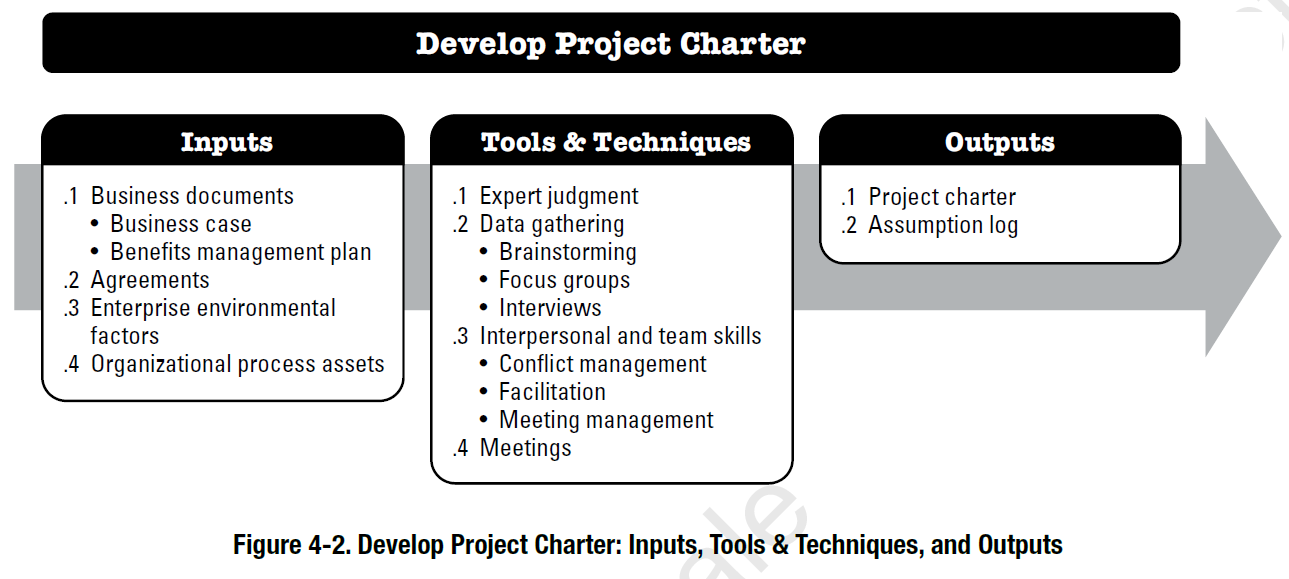 Develop Project Charter

Inputs

.1 Business documents
• Business case
• Benefits management plan
.2 Agreements
.3 Enterprise environmental factors
.4 Organizational process assets

Tools & Techniques

.1 Expert judgment
.2 Data gathering
• Brainstorming
• Focus groups
• Interviews
.3 Interpersonal and team skills
• Conflict management
• Facilitation
• Meeting management
.4 Meetings

Outputs

.1 Project charter
.2 Assumption log

Figure 4-2. Develop Project Charter: Inputs, Tools & Techniques, and Outputs